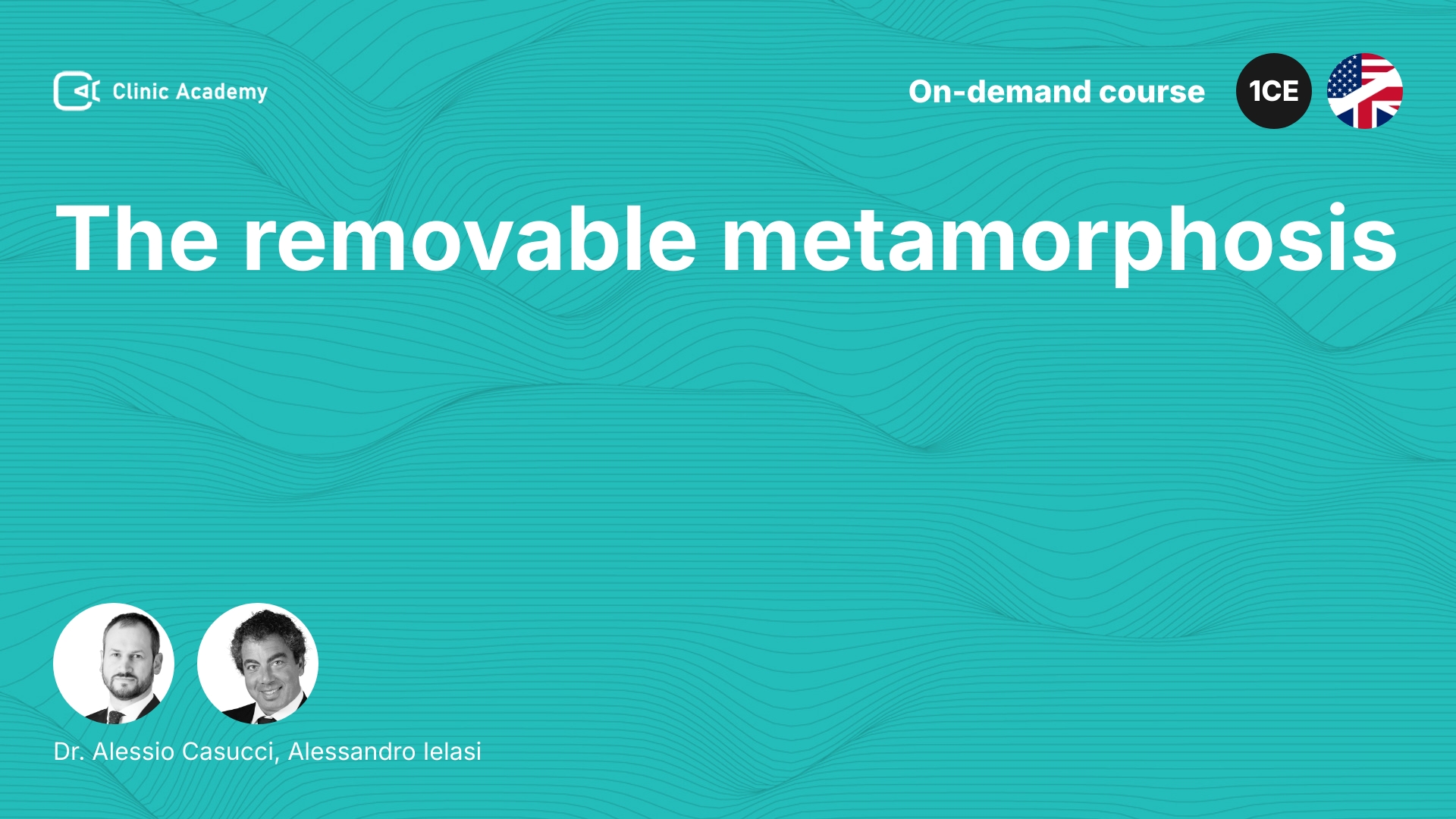 Clinic Academy

On-demand course

1CE

The removable metamorphosis

Dr. Alessio Casucci, Alessandro Ielasi